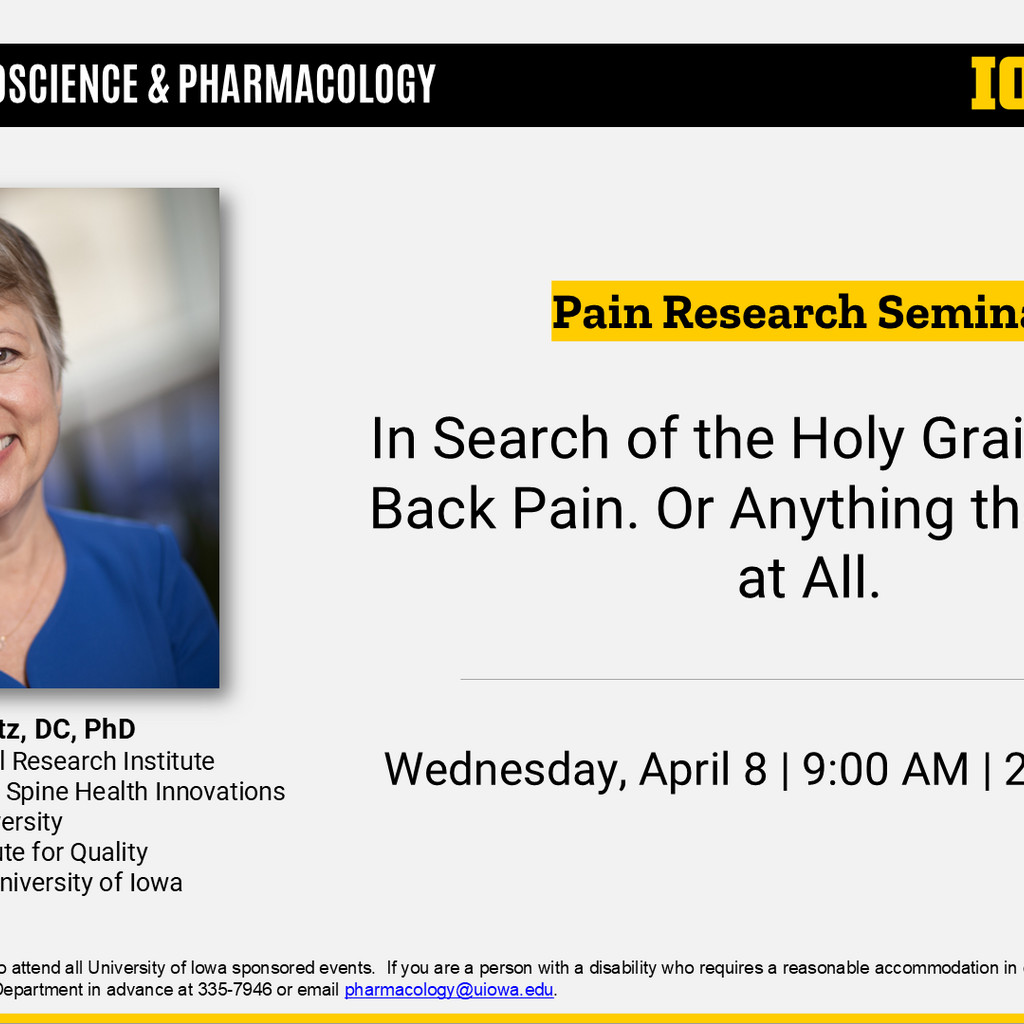 OSCIENCE & PHARMACOLOGY

IO

Pain Research Semina

In Search of the Holy Grai Back Pain. Or Anything th at All.

tz, DC, PhD
l Research Institute
Spine Health Innovations
ersity
ute for Quality
niversity of Iowa

Wednesday, April 8 | 9:00 AM | 2

o attend all University of Iowa sponsored events. If you are a person with a disability who requires a reasonable accommodation in
Department in advance at 335-7946 or email pharmacology@uiowa.edu.